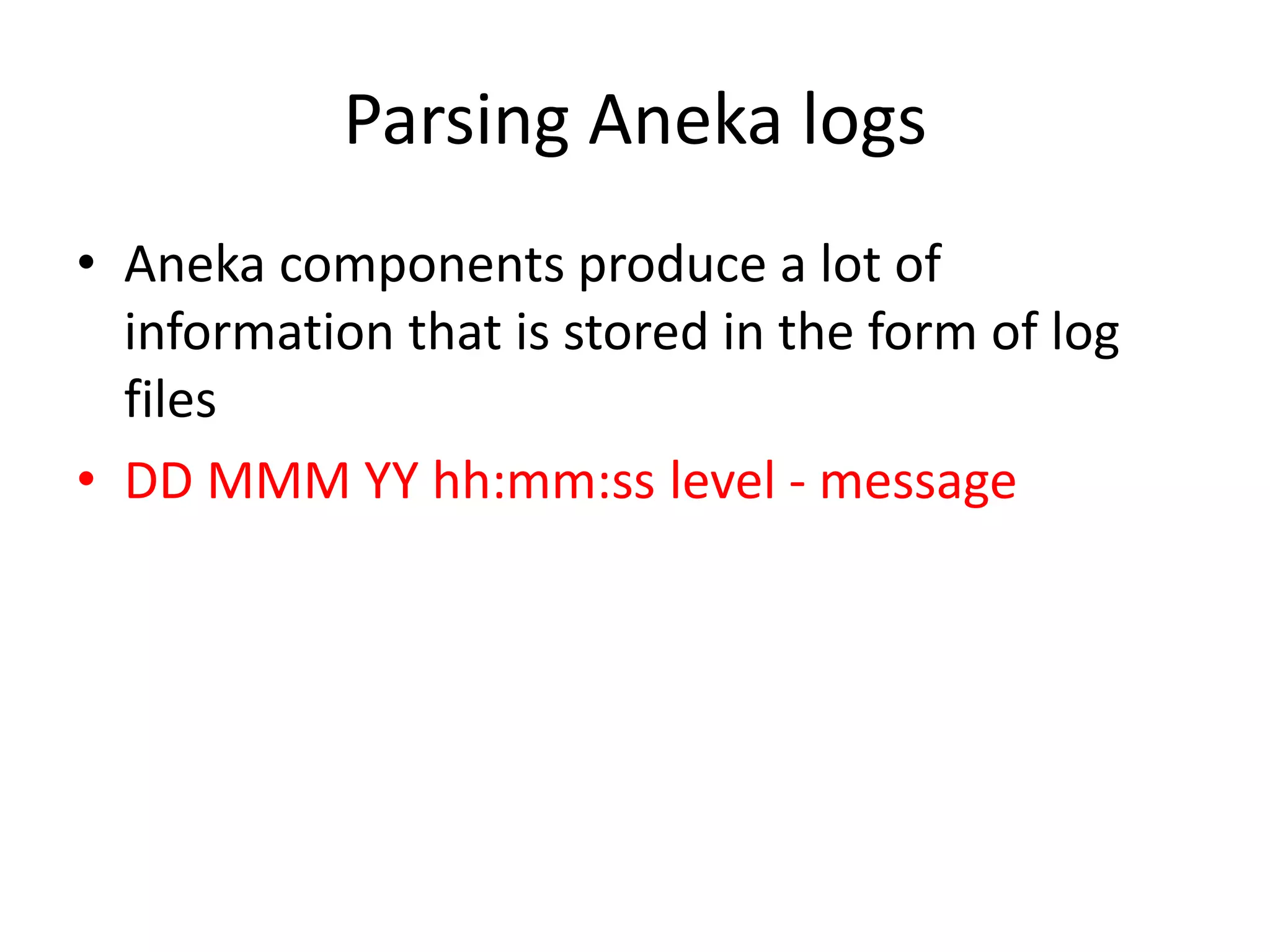 Parsing Aneka logs

• Aneka components produce a lot of information that is stored in the form of log files

• DD MMM YY hh:mm:ss level - message